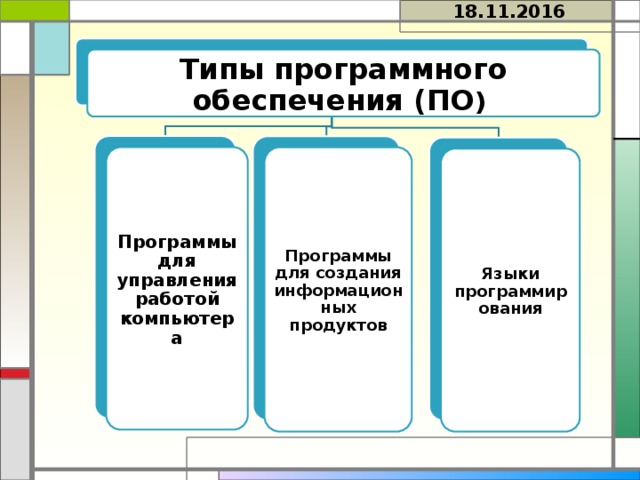 18.11.2016

Типы программного обеспечения (ПО)

Программы для управления работой компьютера

Программы для создания информационных продуктов

Языки программирования